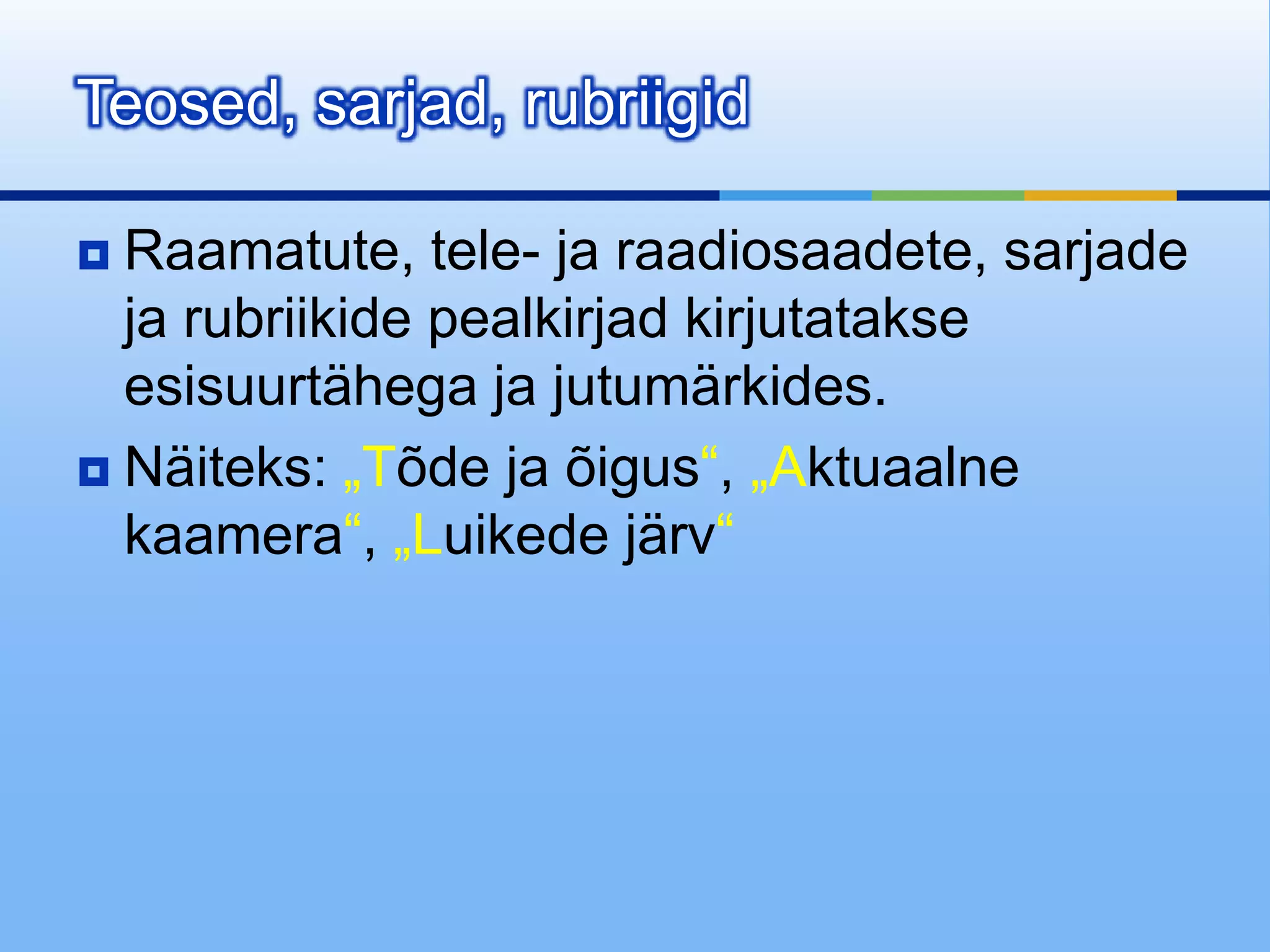 Teosed, sarjad, rubriigid

Raamatute, tele- ja raadiosaadete, sarjade ja rubriikide pealkirjad kirjutatakse esisuurtähega ja jutumärkides.

Näiteks: „Tõde ja õigus“, „Aktuaalne kaamera“, „Luikede järv“